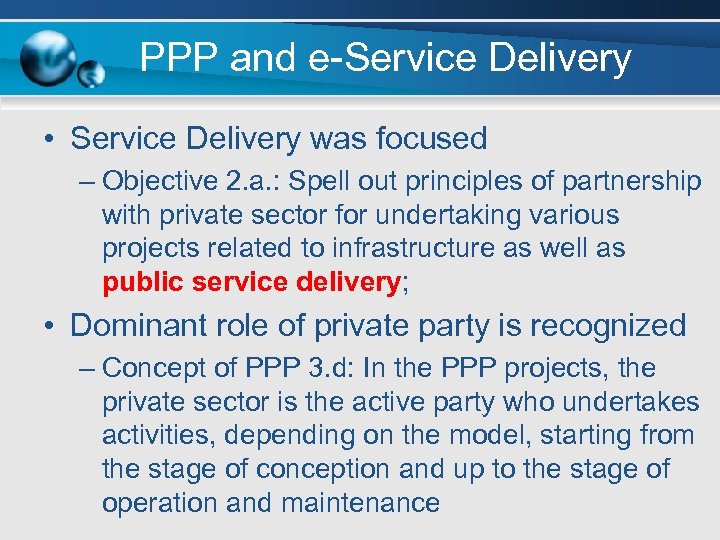 PPP and e-Service Delivery

• Service Delivery was focused

– Objective 2.a.: Spell out principles of partnership with private sector for undertaking various projects related to infrastructure as well as public service delivery;

• Dominant role of private party is recognized

– Concept of PPP 3.d: In the PPP projects, the private sector is the active party who undertakes activities, depending on the model, starting from the stage of conception and up to the stage of operation and maintenance